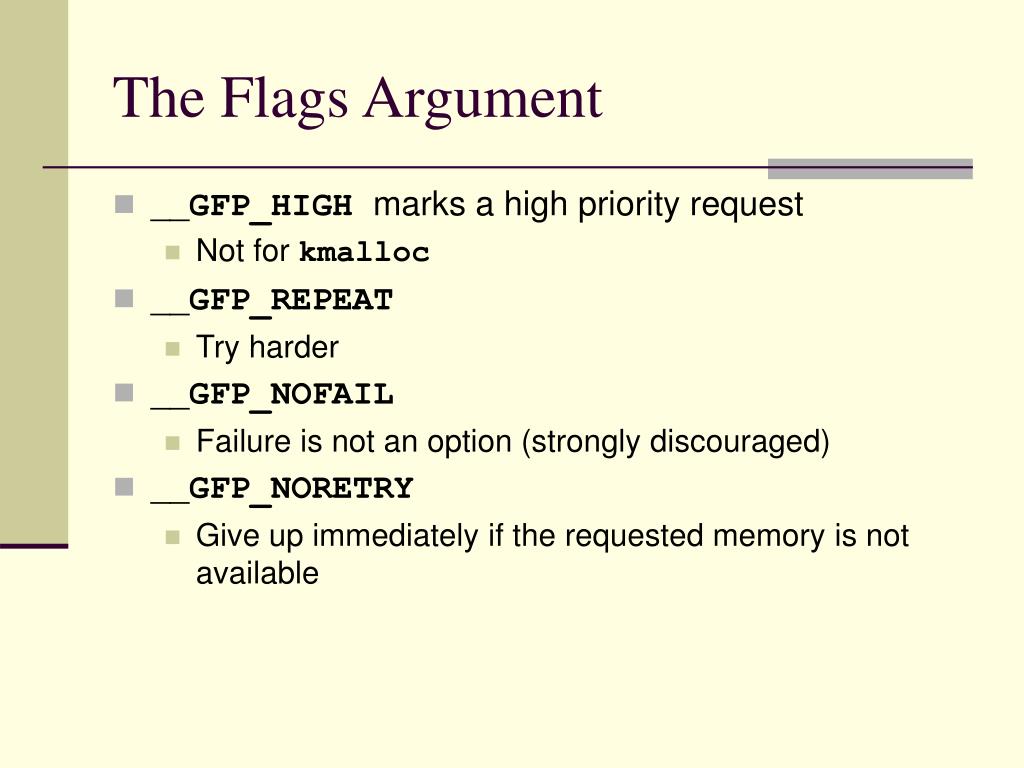 The Flags Argument

__GFP_HIGH marks a high priority request

Not for kmalloc

__GFP_REPEAT

Try harder

__GFP_NOFAIL

Failure is not an option (strongly discouraged)

__GFP_NORETRY

Give up immediately if the requested memory is not available